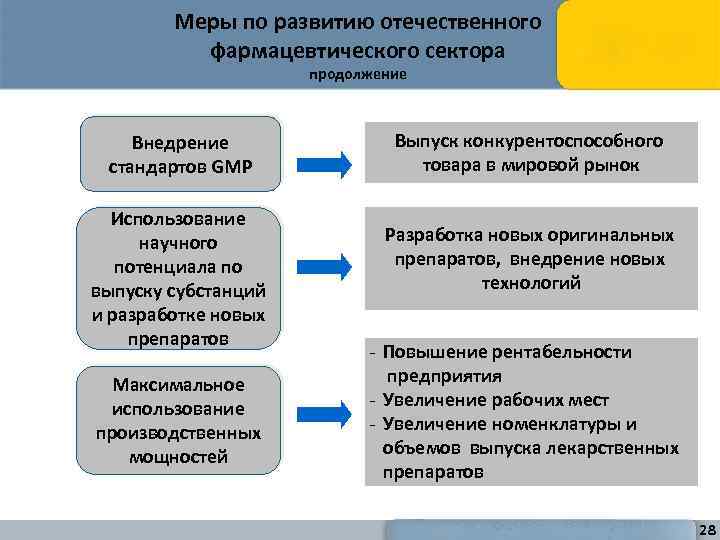 Меры по развитию отечественного фармацевтического сектора
продолжение

Внедрение стандартов GMP

Выпуск конкурентоспособного товара в мировой рынок

Использование научного потенциала по выпуску субстанций и разработке новых препаратов

Разработка новых оригинальных препаратов, внедрение новых технологий

Максимальное использование производственных мощностей

- Повышение рентабельности предприятия
- Увеличение рабочих мест
- Увеличение номенклатуры и объемов выпуска лекарственных препаратов

28